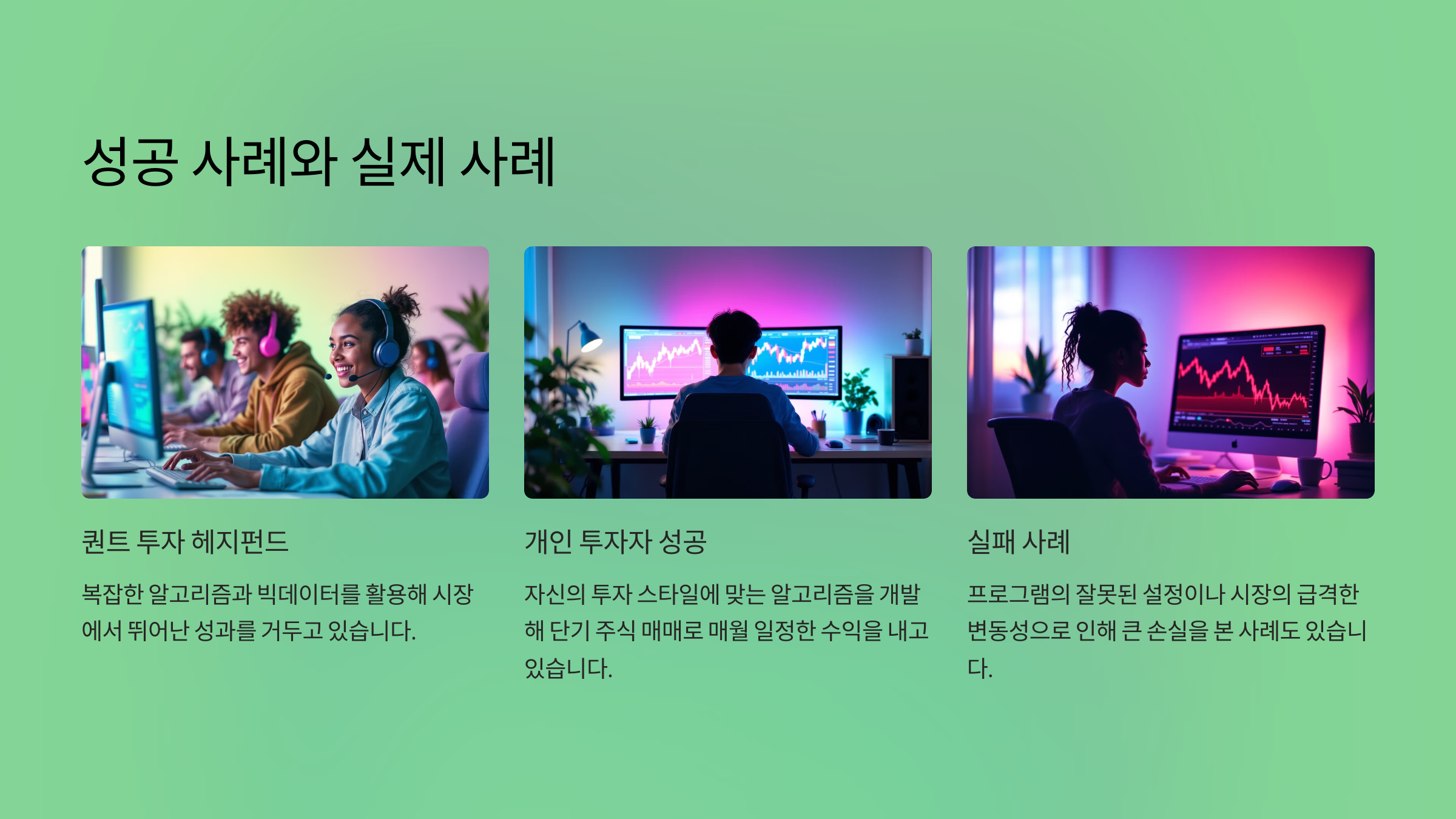 성공 사례와 실제 사례

퀀트 투자 헤지펀드

복잡한 알고리즘과 빅데이터를 활용해 시장에서 뛰어난 성과를 거두고 있습니다.

개인 투자자 성공

자신의 투자 스타일에 맞는 알고리즘을 개발해 단기 주식 매매로 매월 일정한 수익을 내고 있습니다.

실패 사례

프로그램의 잘못된 설정이나 시장의 급격한 변동성으로 인해 큰 손실을 본 사례도 있습니다.